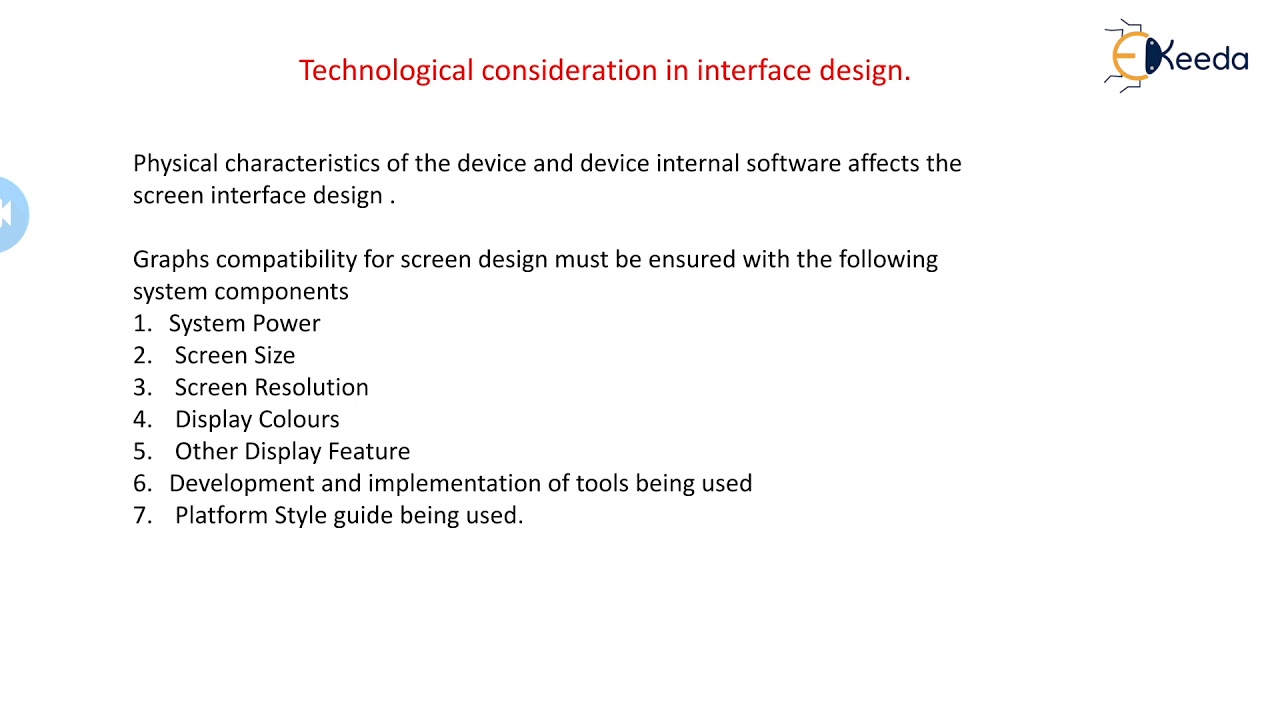 Technological consideration in interface design.

EKeeda

Physical characteristics of the device and device internal software affects the screen interface design .

Graphs compatibility for screen design must be ensured with the following system components
1. System Power
2. Screen Size
3. Screen Resolution
4. Display Colours
5. Other Display Feature
6. Development and implementation of tools being used
7. Platform Style guide being used.